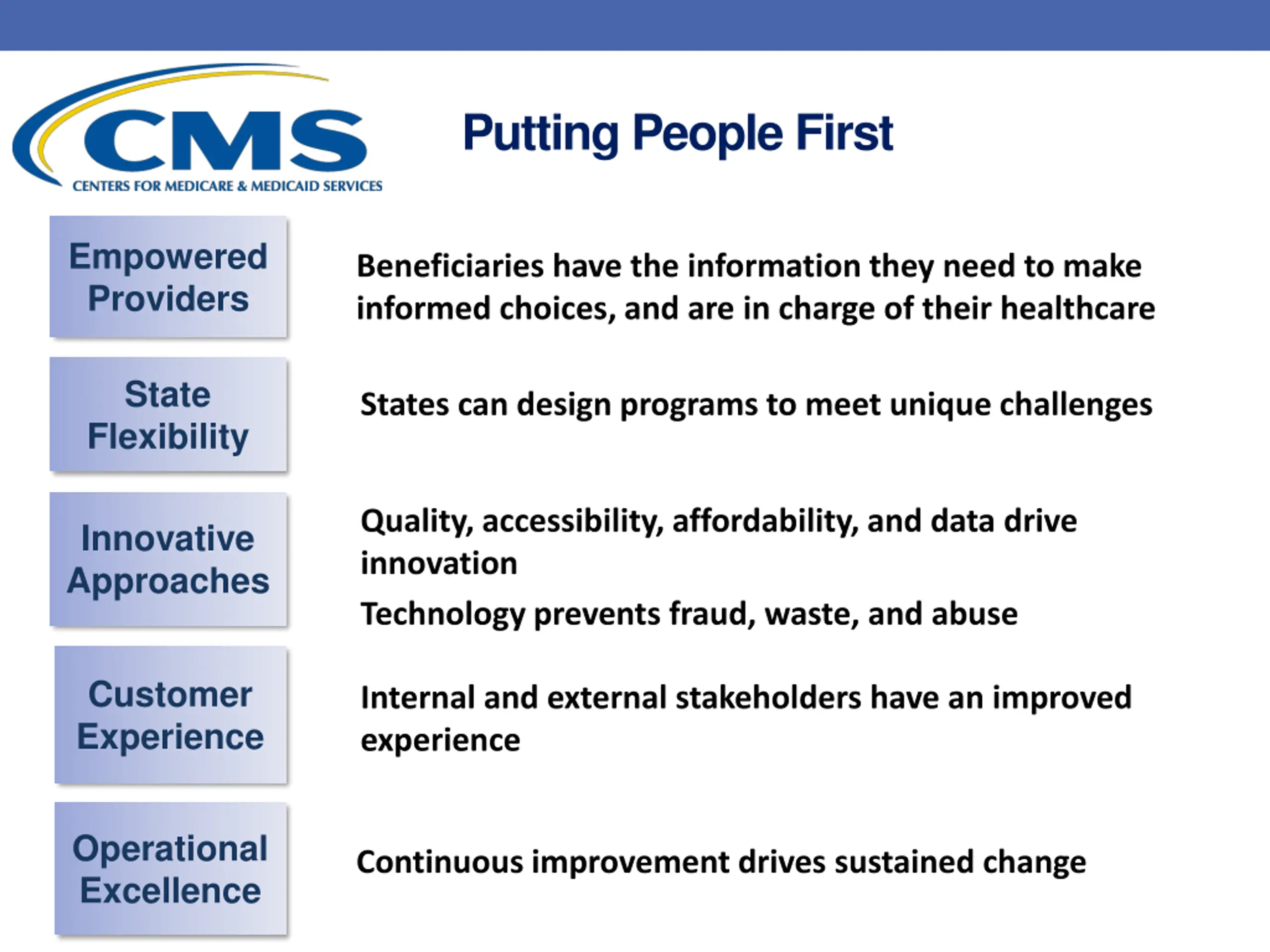 CMS
CENTERS FOR MEDICARE & MEDICAID SERVICES

Putting People First

Empowered Providers

Beneficiaries have the information they need to make informed choices, and are in charge of their healthcare

State Flexibility

States can design programs to meet unique challenges

Innovative Approaches

Quality, accessibility, affordability, and data drive innovation

Technology prevents fraud, waste, and abuse

Customer Experience

Internal and external stakeholders have an improved experience

Operational Excellence

Continuous improvement drives sustained change